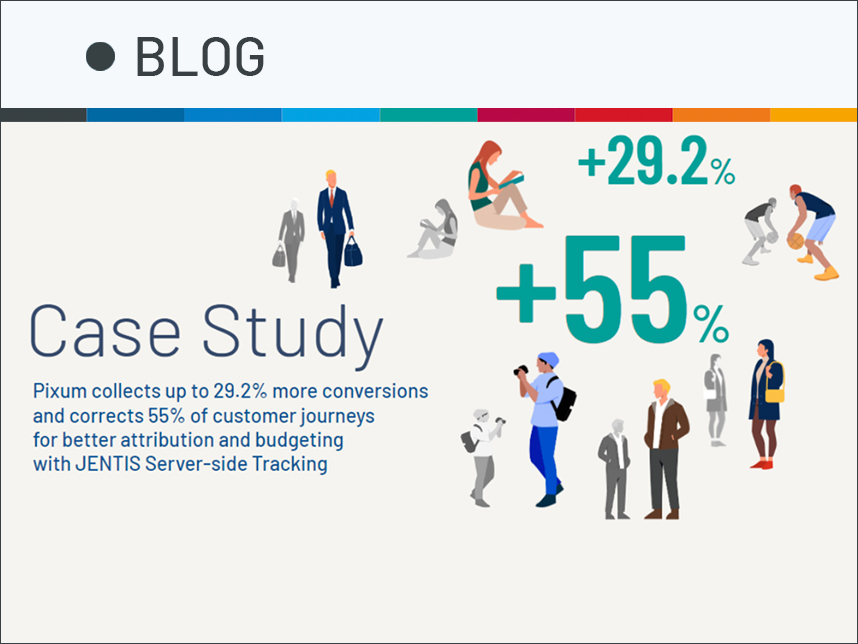 BLOG

+29.2%

+55%

Case Study

Pixum collects up to 29.2% more conversions and corrects 55% of customer journeys for better attribution and budgeting with JENTIS Server-side Tracking